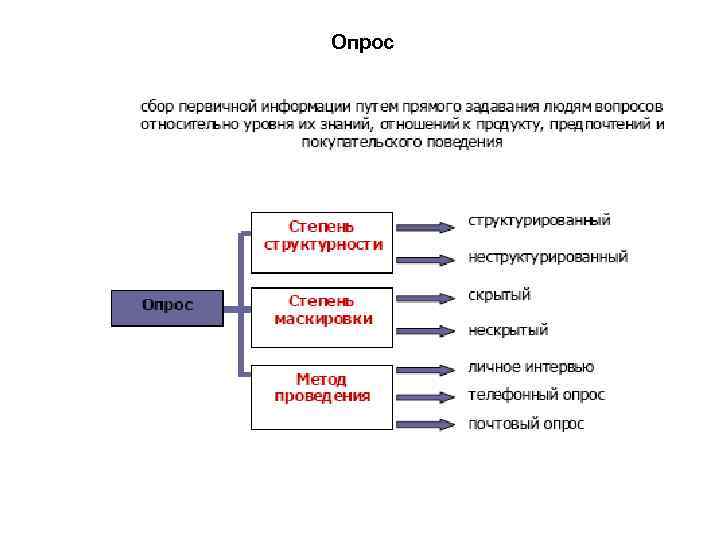 Опрос

сбор первичной информации путем прямого задавания людям вопросов относительно уровня их знаний, отношений к продукту, предпочтений и покупательского поведения

Опрос

Степень структурности

структурированный

неструктурированный

Степень маскировки

скрытый

нескрытый

Метод проведения

личное интервью

телефонный опрос

почтовый опрос